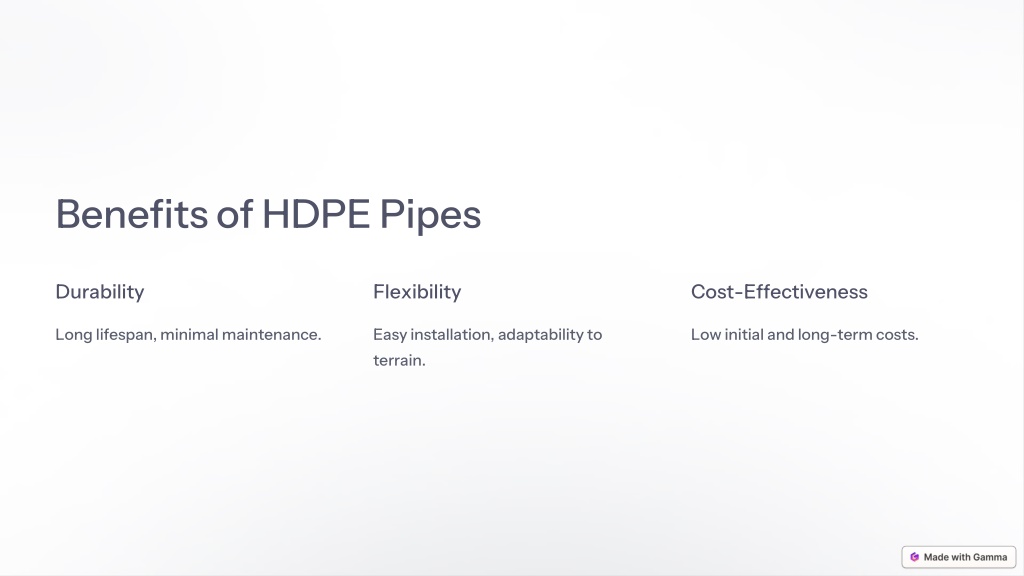 Benefits of HDPE Pipes

Durability

Long lifespan, minimal maintenance.

Flexibility

Easy installation, adaptability to terrain.

Cost-Effectiveness

Low initial and long-term costs.

Made with Gamma